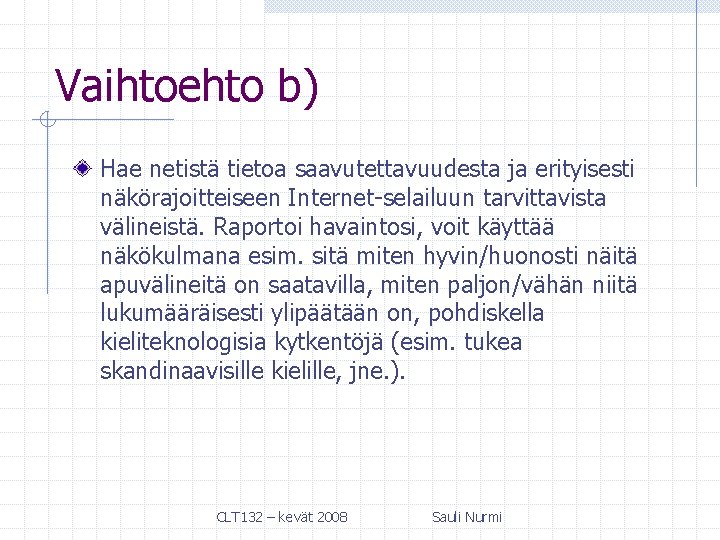 Vaihtoehto b)

Hae netistä tietoa saavutettavuudesta ja erityisesti näkörajoitteiseen Internet-selailuun tarvittavista välineistä. Raportoi havaintosi, voit käyttää näkökulmana esim. sitä miten hyvin/huonosti näitä apuvälineitä on saatavilla, miten paljon/vähän niitä lukumääräisesti ylipäätään on, pohdiskella kieliteknologisia kytkentöjä (esim. tukea skandinaavisille kielille, jne.).

CLT132 – kevät 2008

Sauli Nurmi